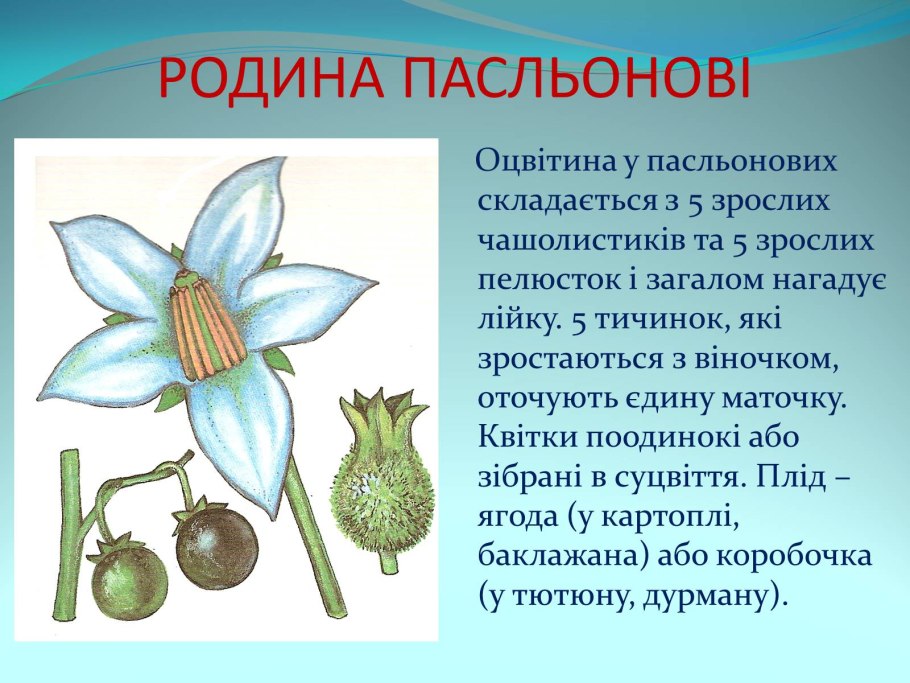 РОДИНА ПАСЛЬОНОВІ

Оцвітина у пасльонових складається з 5 зрослих чашолистиків та 5 зрослих пелюсток і загалом нагадує лійку. 5 тичинок, які зростаються з віночком, оточують єдину маточку. Квітки поодинокі або зібрані в суцвіття. Плід – ягода (у картоплі, баклажана) або коробочка (у тютюну, дурману).